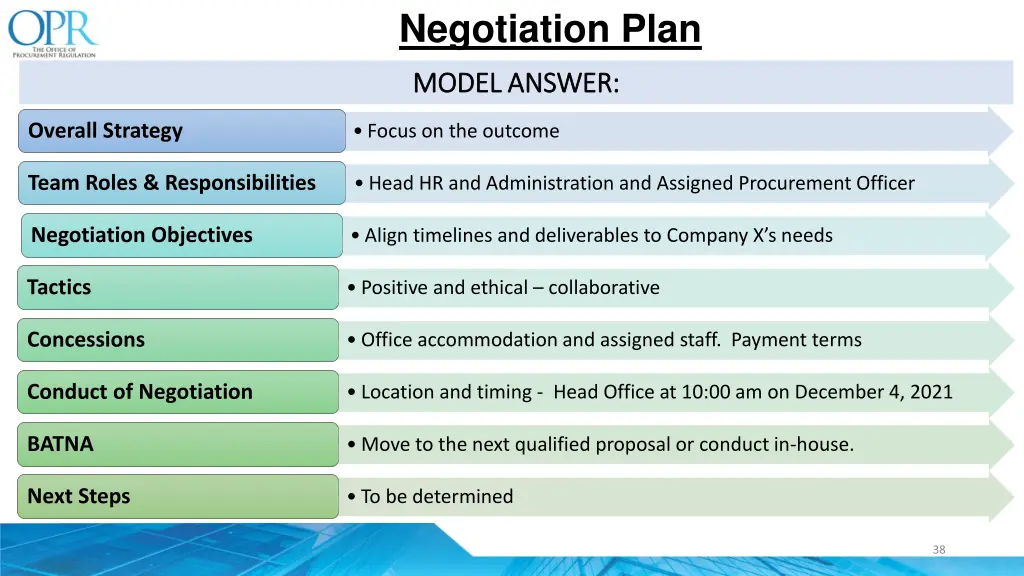 OPR
THE OFFICE OF PROCUREMENT REGULATION

Negotiation Plan

MODEL ANSWER:

Overall Strategy
• Focus on the outcome

Team Roles & Responsibilities
• Head HR and Administration and Assigned Procurement Officer

Negotiation Objectives
• Align timelines and deliverables to Company X's needs

Tactics
• Positive and ethical – collaborative

Concessions
• Office accommodation and assigned staff. Payment terms

Conduct of Negotiation
• Location and timing - Head Office at 10:00 am on December 4, 2021

BATNA
• Move to the next qualified proposal or conduct in-house.

Next Steps
• To be determined

38